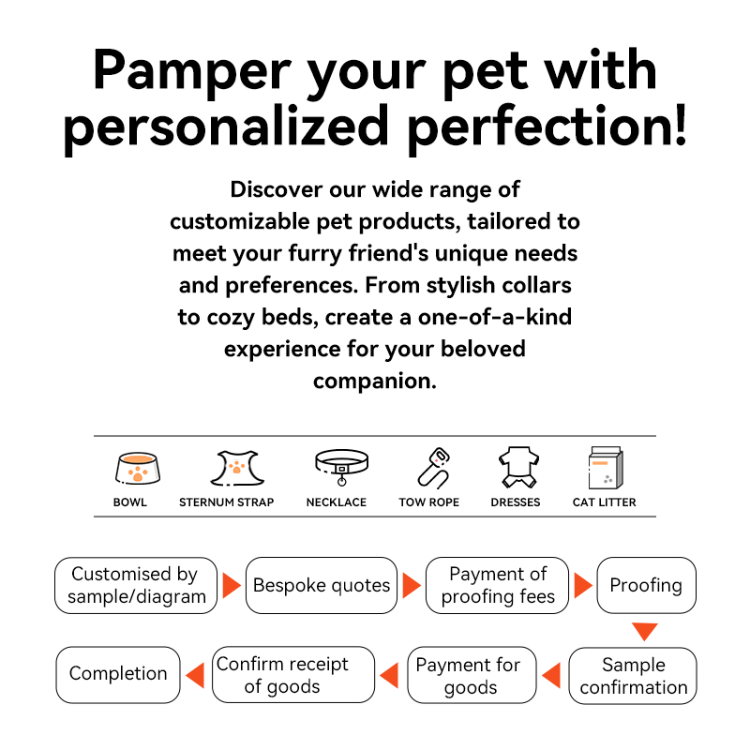 Pamper your pet with personalized perfection!

Discover our wide range of customizable pet products, tailored to meet your furry friend's unique needs and preferences. From stylish collars to cozy beds, create a one-of-a-kind experience for your beloved companion.

BOWL
STERNUM STRAP
NECKLACE
TOW ROPE
DRESSES
CAT LITTER

Customised by sample/diagram
Bespoke quotes
Payment of proofing fees
Proofing
Sample confirmation
Payment for goods
Confirm receipt of goods
Completion